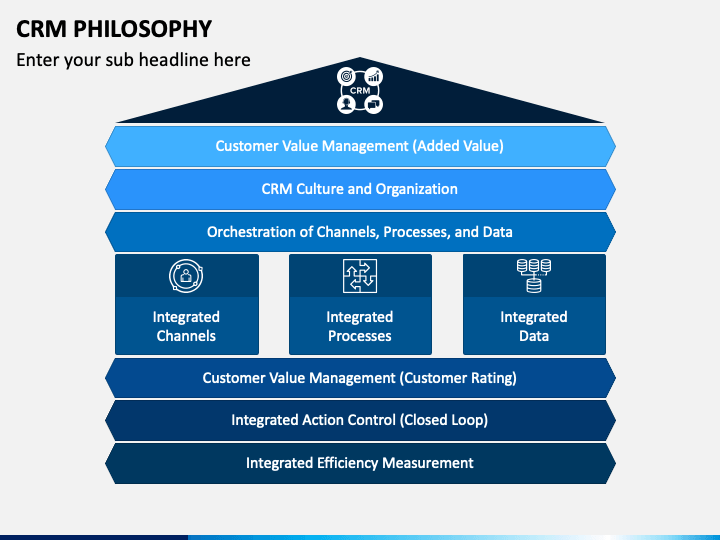 CRM PHILOSOPHY

Enter your sub headline here

CRM

Customer Value Management (Added Value)

CRM Culture and Organization

Orchestration of Channels, Processes, and Data

Integrated Channels

Integrated Processes

Integrated Data

Customer Value Management (Customer Rating)

Integrated Action Control (Closed Loop)

Integrated Efficiency Measurement